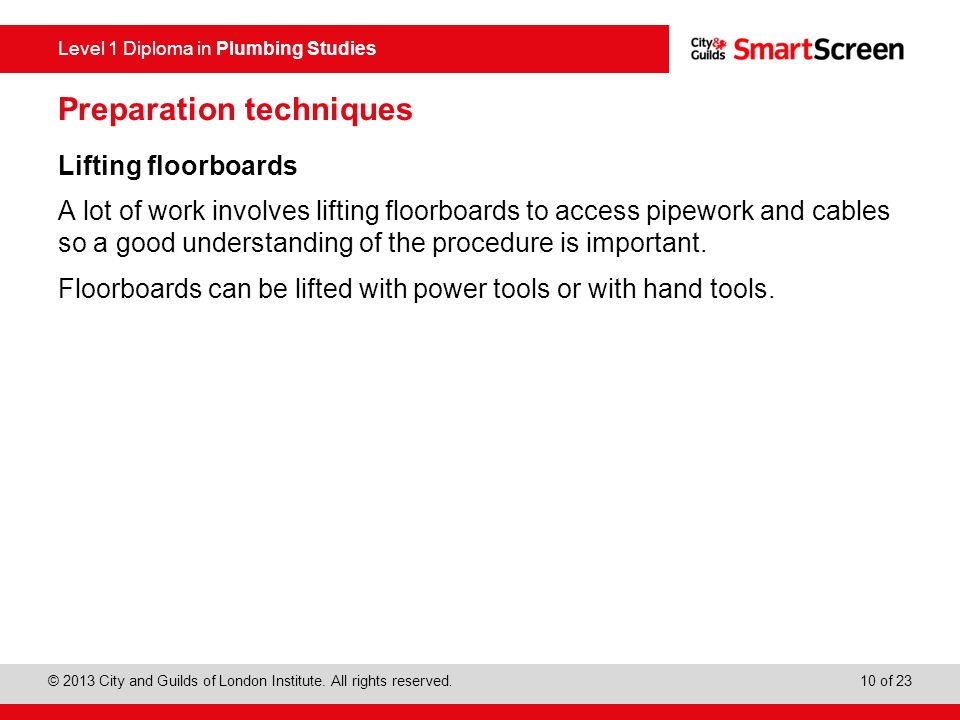 Level 1 Diploma in Plumbing Studies

City & Guilds SmartScreen

Preparation techniques

Lifting floorboards

A lot of work involves lifting floorboards to access pipework and cables so a good understanding of the procedure is important.

Floorboards can be lifted with power tools or with hand tools.

© 2013 City and Guilds of London Institute. All rights reserved.

10 of 23